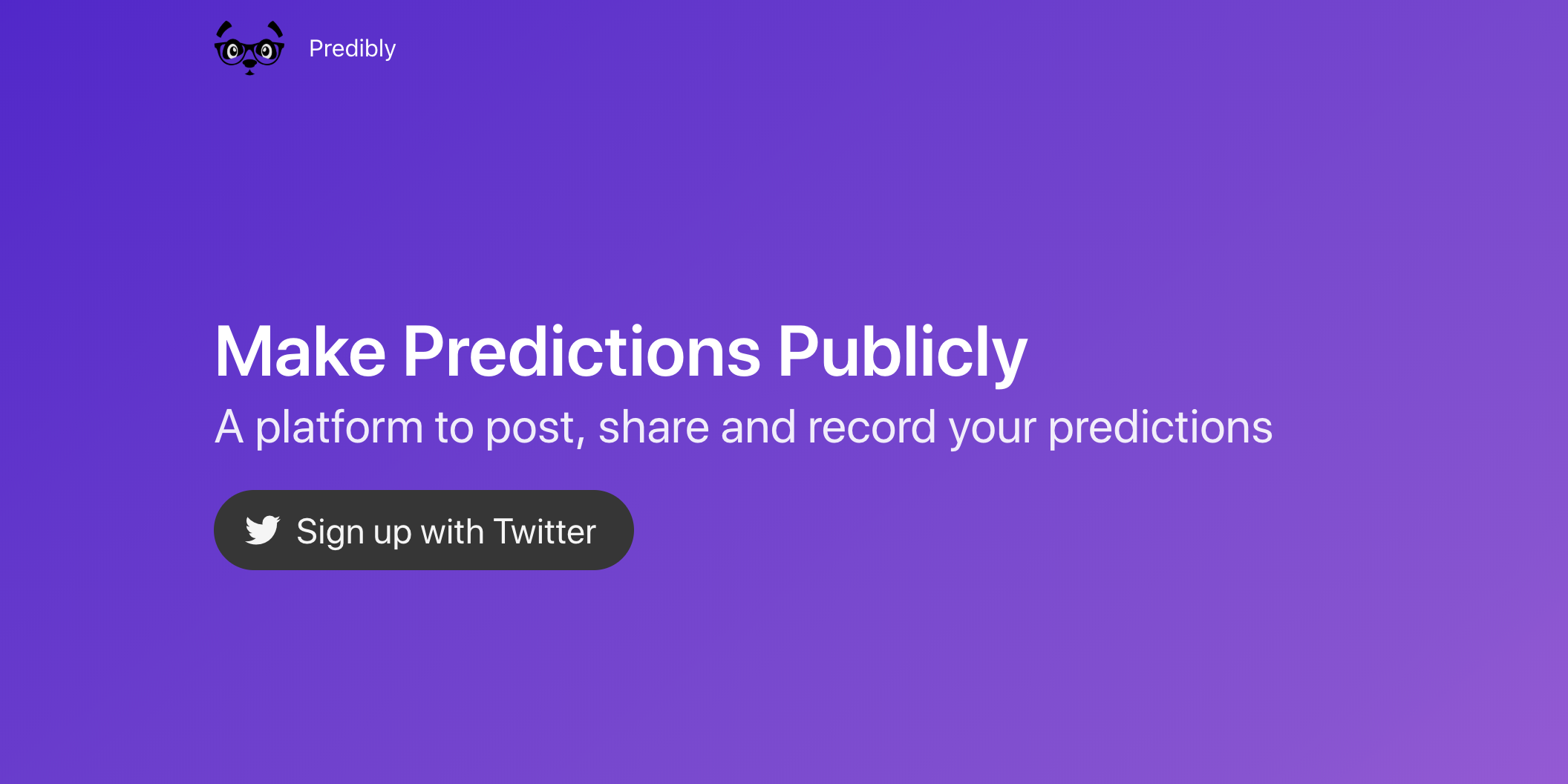 Predibly

Make Predictions Publicly

A platform to post, share and record your predictions

Sign up with Twitter